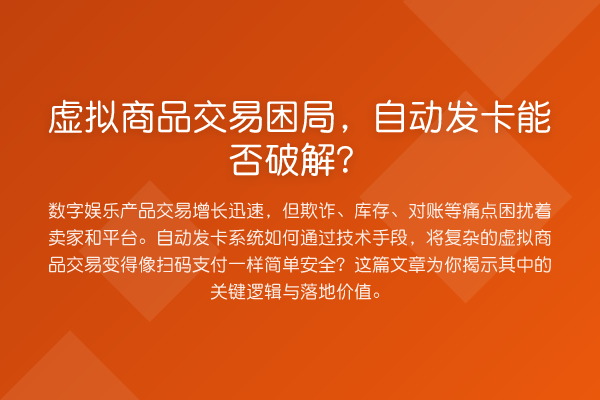 虚拟商品交易困局，自动发卡能否破解？

数字娱乐产品交易增长迅速，但欺诈、库存、对账等痛点困扰着卖家和平台。自动发卡系统如何通过技术手段，将复杂的虚拟商品交易变得像扫码支付一样简单安全？这篇文章为你揭示其中的关键逻辑与落地价值。